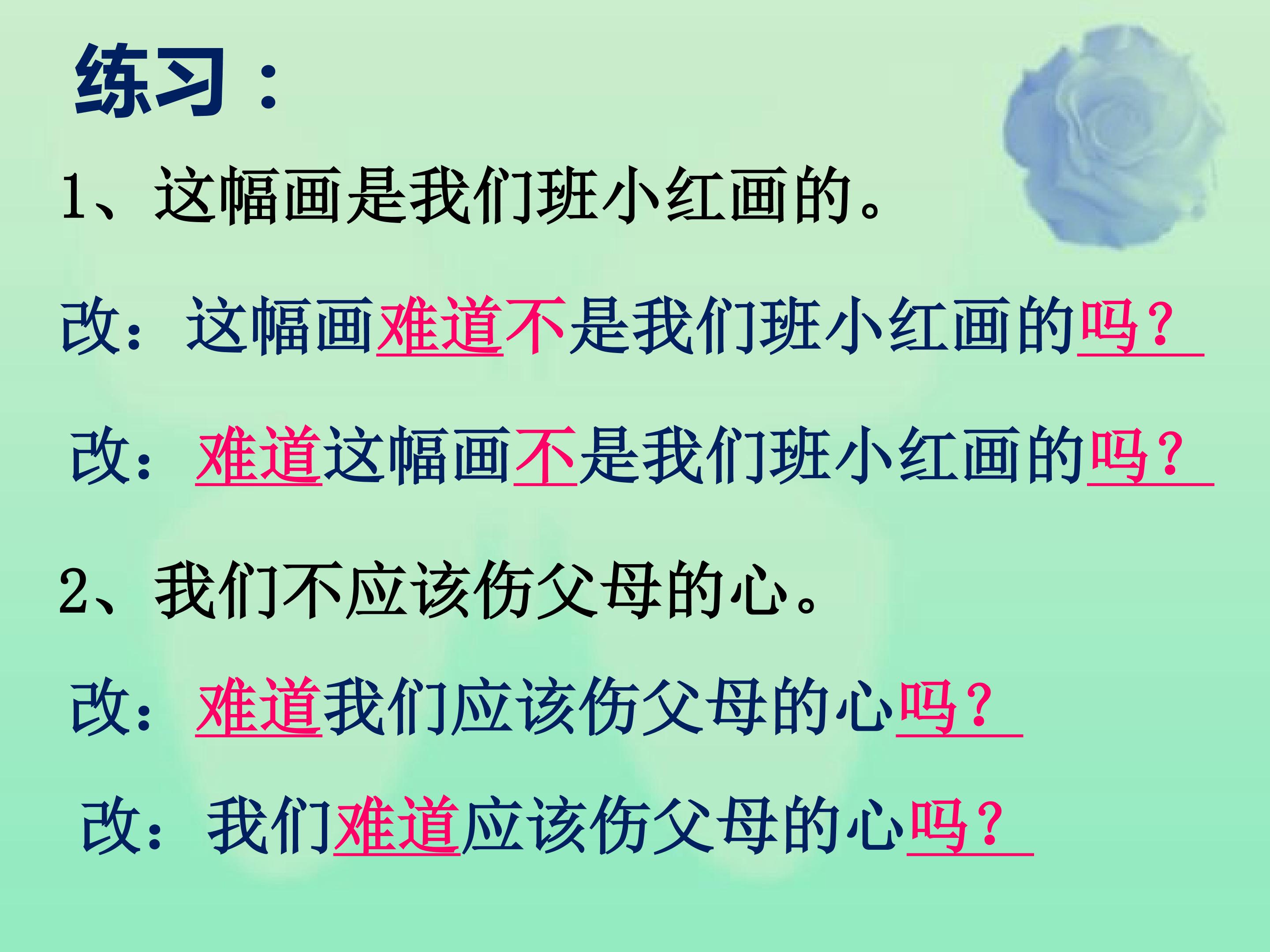 练习：

1、这幅画是我们班小红画的。

改：这幅画难道不是我们班小红画的吗？

改：难道这幅画不是我们班小红画的吗？

2、我们不应该伤父母的心。

改：难道我们应该伤父母的心吗？

改：我们难道应该伤父母的心吗？